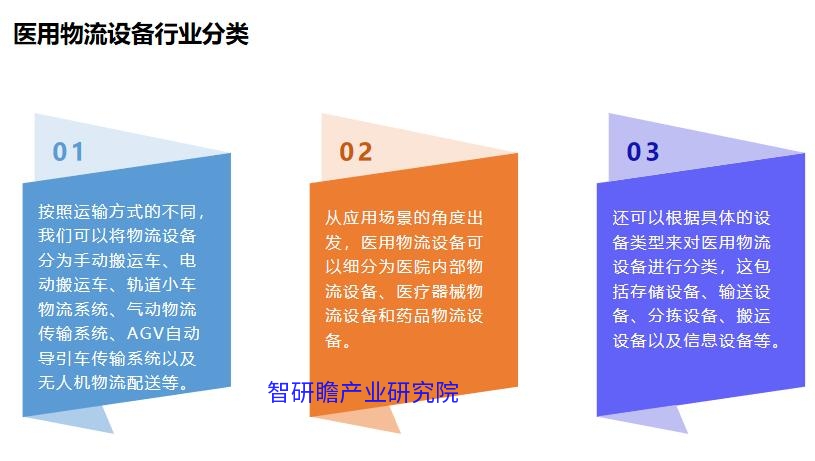 医用物流设备行业分类

01

按照运输方式的不同，我们可以将物流设备分为手动搬运车、电动搬运车、轨道小车物流系统、气动物流传输系统、AGV自动导引车传输系统以及无人机物流配送等。

02

从应用场景的角度出发，医用物流设备可以细分为医院内部物流设备、医疗器械物流设备和药品物流设备。

03

还可以根据具体的设备类型来对医用物流设备进行分类，这包括存储设备、输送设备、分拣设备、搬运设备以及信息设备等。

智研瞻产业研究院